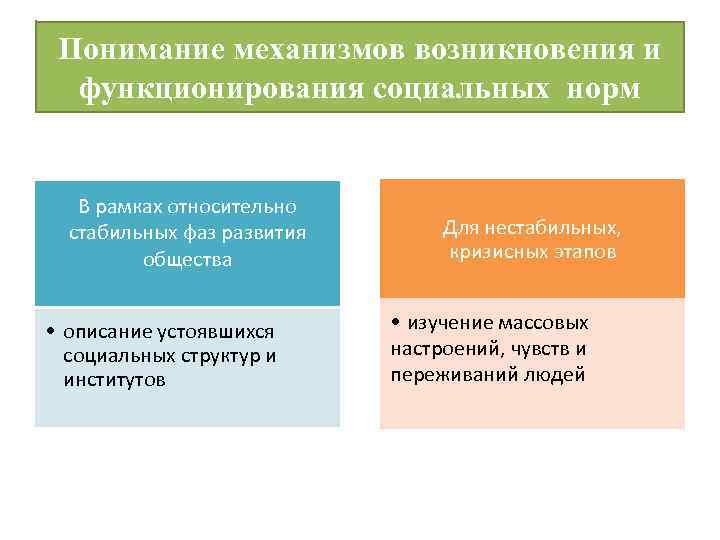 Понимание механизмов возникновения и функционирования социальных норм

В рамках относительно стабильных фаз развития общества

• описание устоявшихся социальных структур и институтов

Для нестабильных, кризисных этапов

• изучение массовых настроений, чувств и переживаний людей